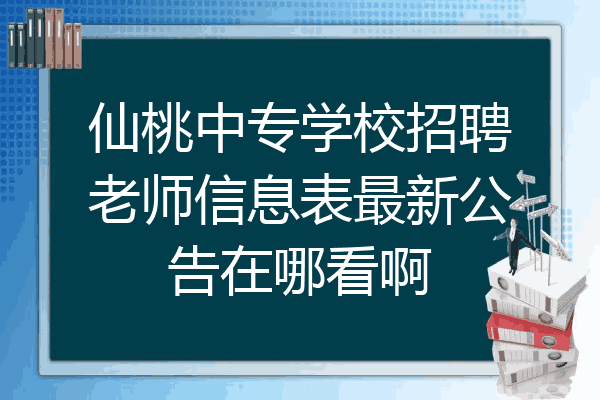 仙桃中专学校招聘老师信息表最新公告在哪看啊